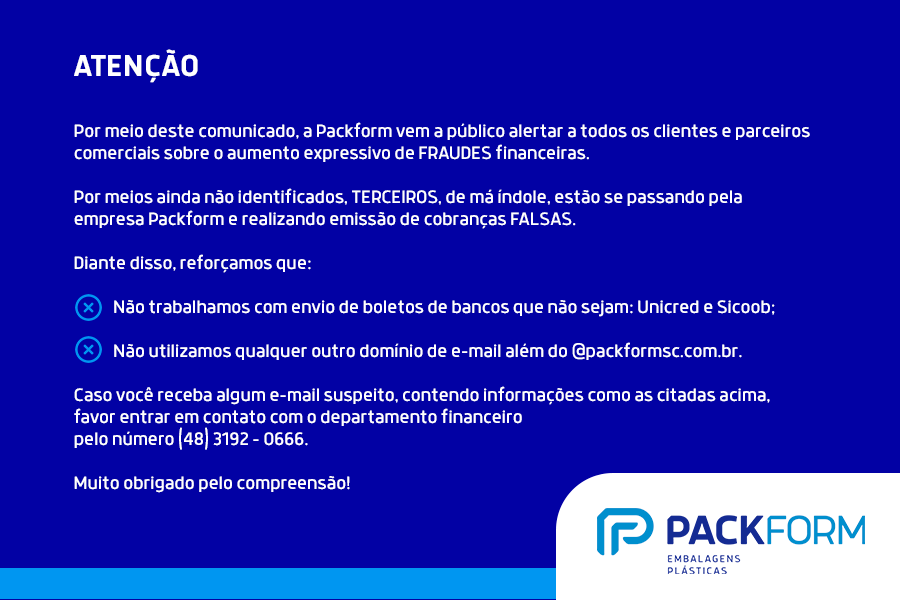 ATENÇÃO

Por meio deste comunicado, a Packform vem a público alertar a todos os clientes e parceiros comerciais sobre o aumento expressivo de FRAUDES financeiras.

Por meios ainda não identificados, TERCEIROS, de má índole, estão se passando pela empresa Packform e realizando emissão de cobranças FALSAS.

Diante disso, reforçamos que:

Não trabalhamos com envio de boletos de bancos que não sejam: Unicred e Sicoob;

Não utilizamos qualquer outro domínio de e-mail além do @packformsc.com.br.

Caso você receba algum e-mail suspeito, contendo informações como as citadas acima, favor entrar em contato com o departamento financeiro
pelo número (48) 3192 - 0666.

Muito obrigado pelo compreensão!

PACKFORM
EMBALAGENS
PLÁSTICAS